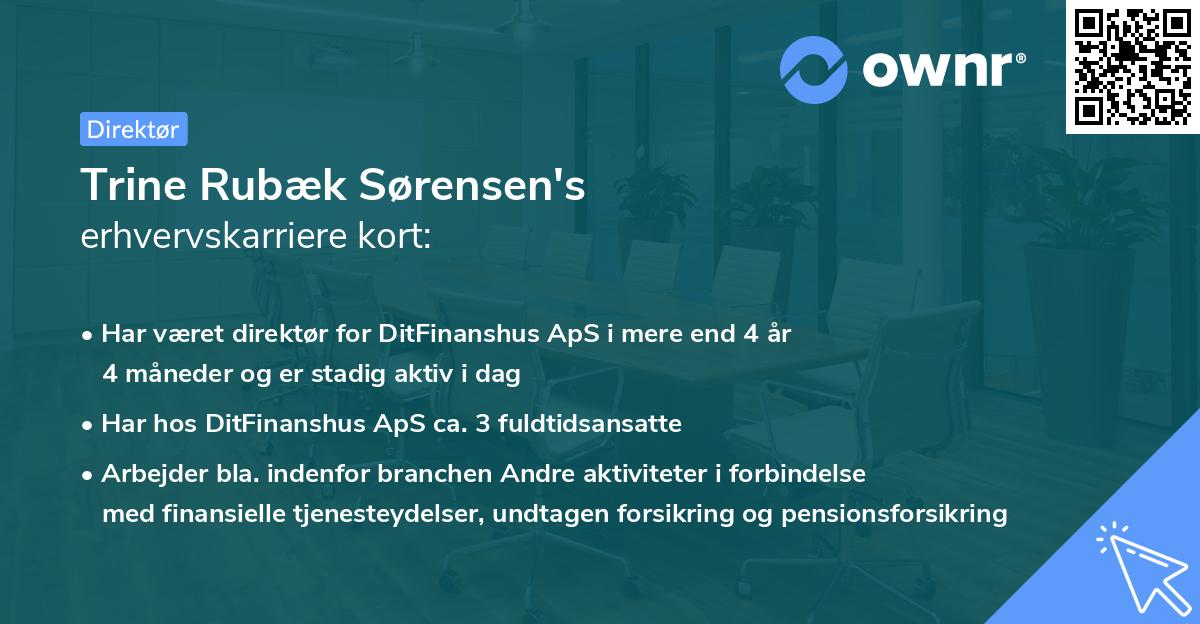 ownr®

Direktør

Trine Rubæk Sørensen's
erhvervskarriere kort:

• Har været direktør for DitFinanshus ApS i mere end 4 år 4 måneder og er stadig aktiv i dag

• Har hos DitFinanshus ApS ca. 3 fuldtidsansatte

• Arbejder bla. indenfor branchen Andre aktiviteter i forbindelse med finansielle tjenesteydelser, undtagen forsikring og pensionsforsikring